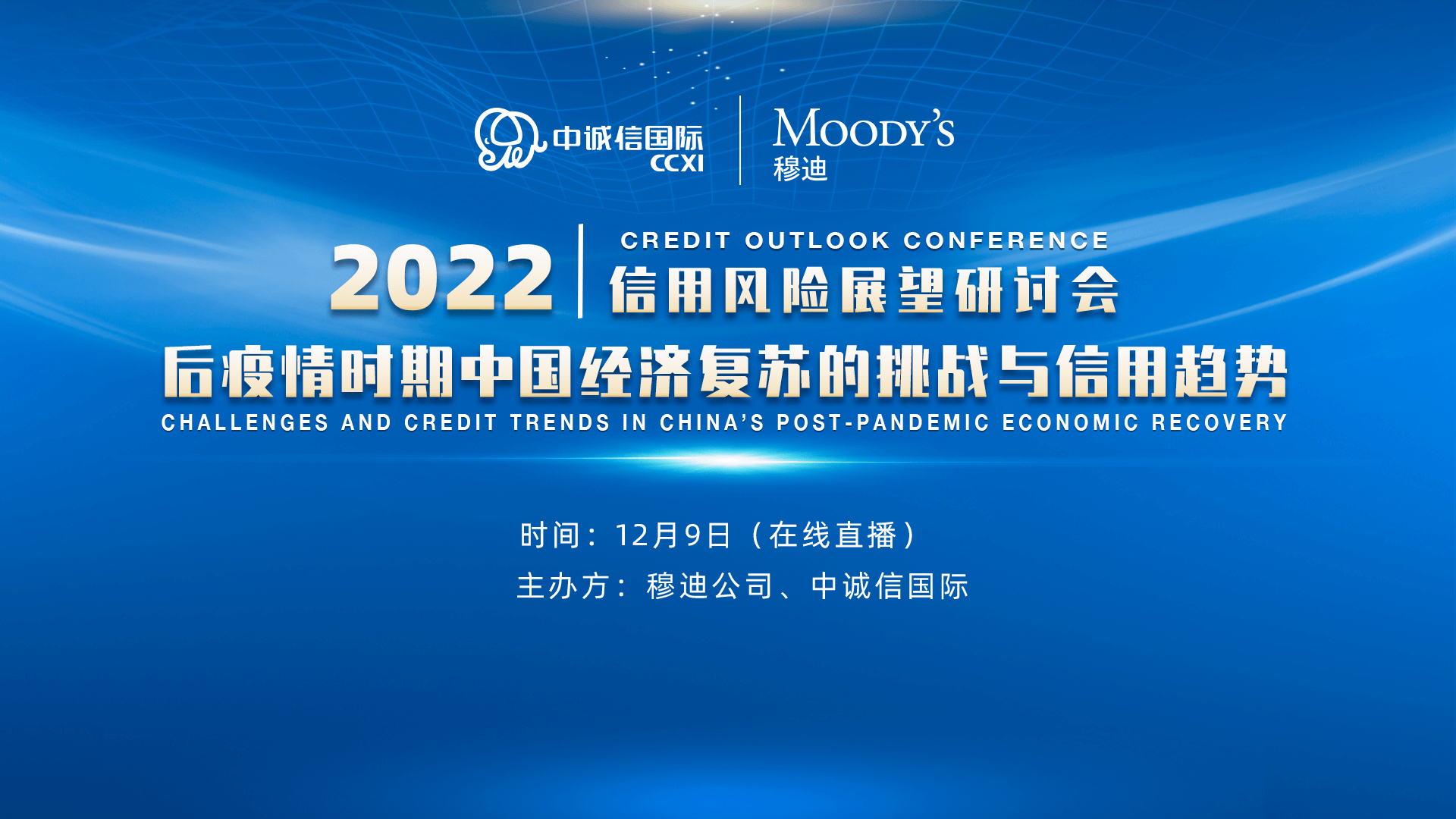 中诚信国际 CCXI

MOODY'S 穆迪

2022 CREDIT OUTLOOK CONFERENCE 信用风险展望研讨会

后疫情时期中国经济复苏的挑战与信用趋势

CHALLENGES AND CREDIT TRENDS IN CHINA'S POST-PANDEMIC ECONOMIC RECOVERY

时间：12月9日（在线直播）

主办方：穆迪公司、中诚信国际